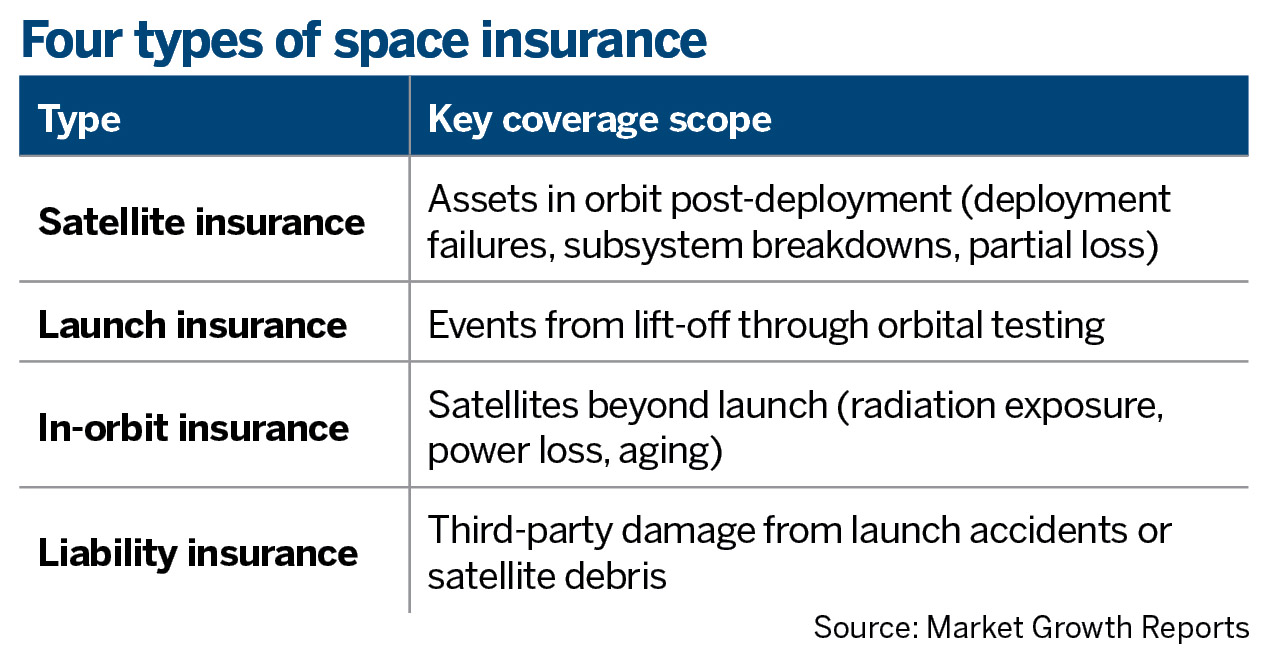 Four types of space insurance

| Type | Key coverage scope |
|---|---|
| Satellite insurance | Assets in orbit post-deployment (deployment failures, subsystem breakdowns, partial loss) |
| Launch insurance | Events from lift-off through orbital testing |
| In-orbit insurance | Satellites beyond launch (radiation exposure, power loss, aging) |
| Liability insurance | Third-party damage from launch accidents or satellite debris |

Source: Market Growth Reports